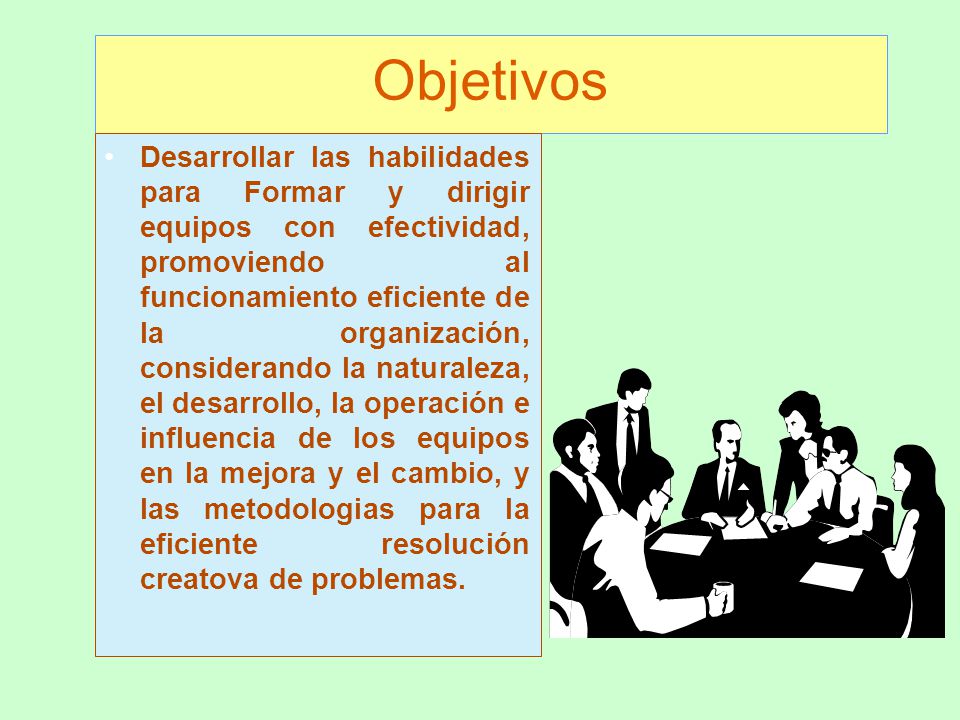 Objetivos

• Desarrollar las habilidades para Formar y dirigir equipos con efectividad, promoviendo al funcionamiento eficiente de la organización, considerando la naturaleza, el desarrollo, la operación e influencia de los equipos en la mejora y el cambio, y las metodologias para la eficiente resolución creatova de problemas.